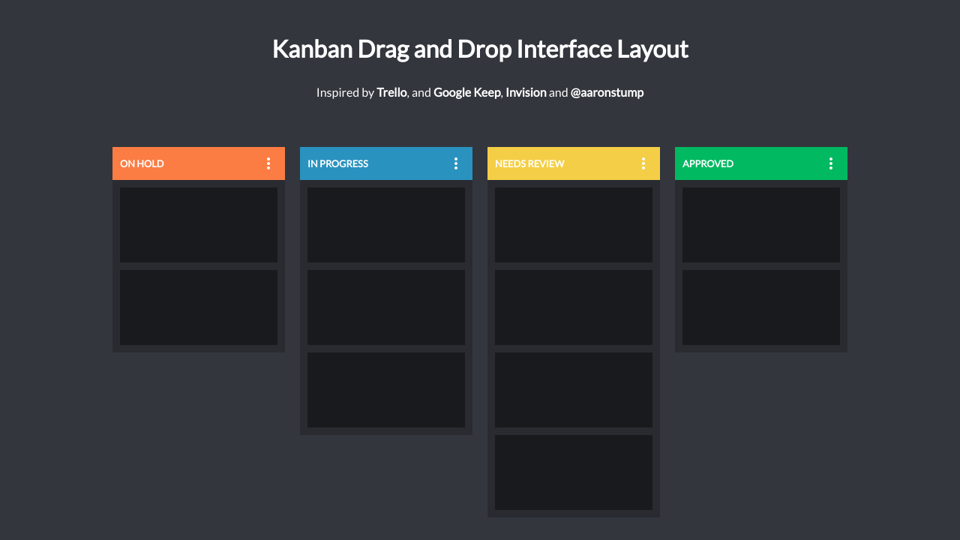 Kanban Drag and Drop Interface Layout

Inspired by Trello, and Google Keep, Invision and @aaronstump

ON HOLD

IN PROGRESS

NEEDS REVIEW

APPROVED